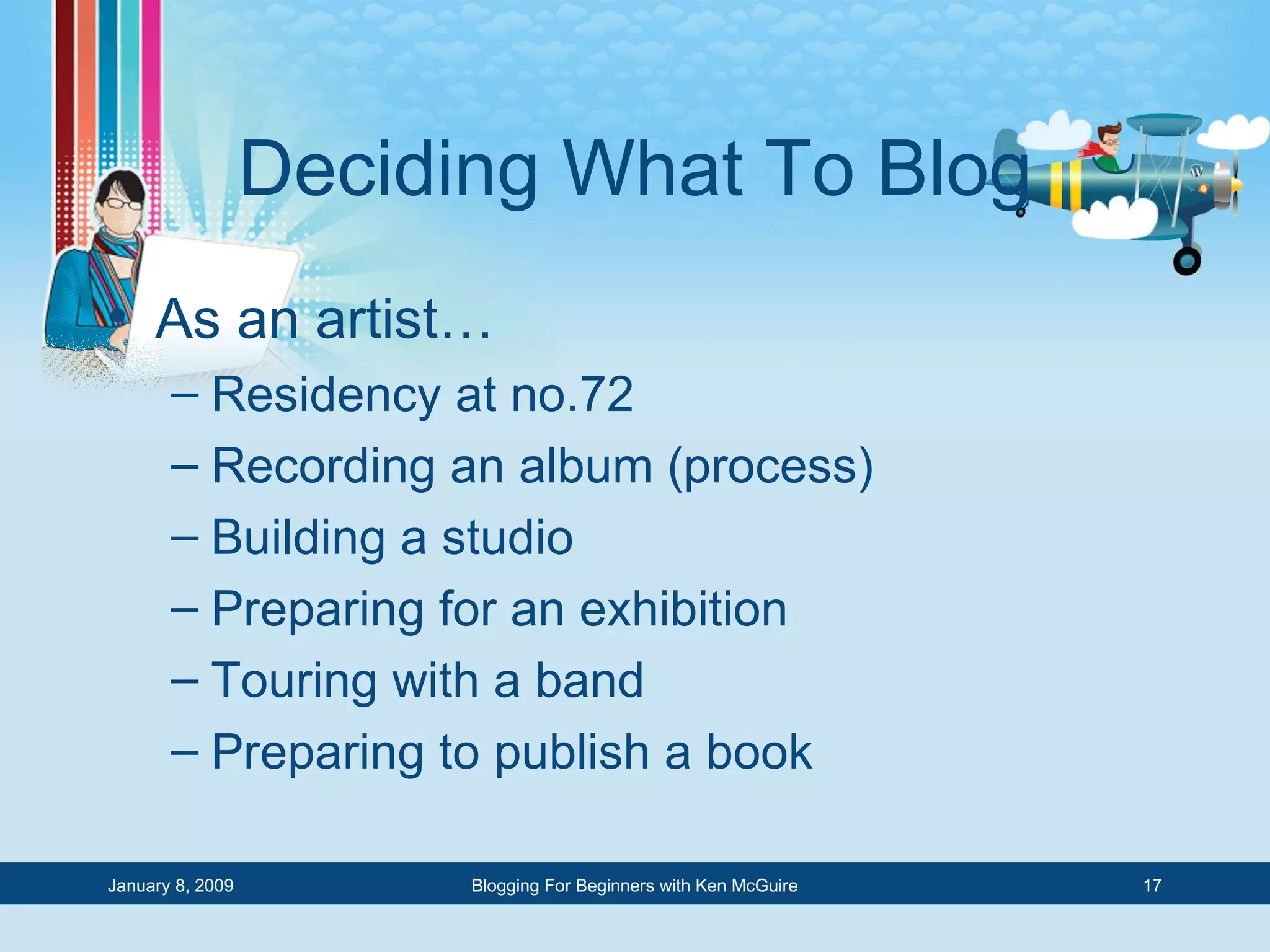 Deciding What To Blog

• As an artist…
– Residency at no.72
– Recording an album (process)
– Building a studio
– Preparing for an exhibition
– Touring with a band
– Preparing to publish a book

January 8, 2009 Blogging For Beginners with Ken McGuire 17